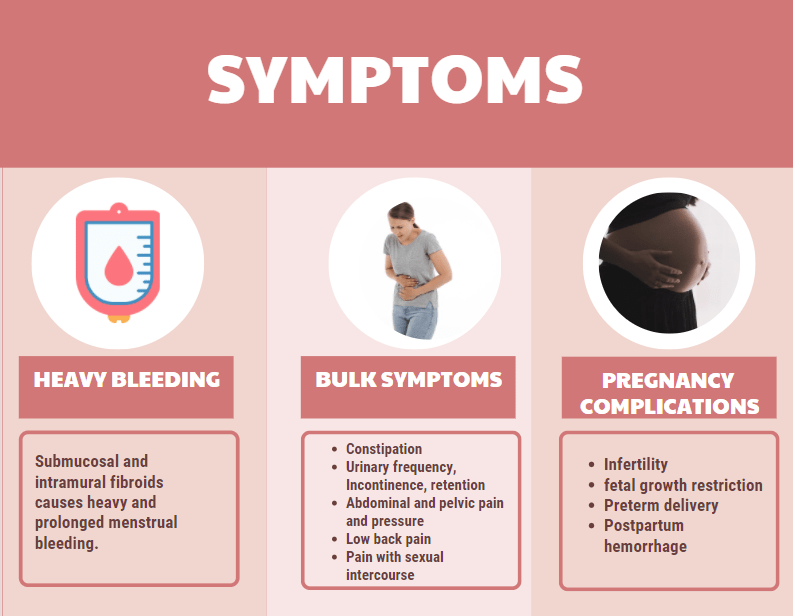 SYMPTOMS

HEAVY BLEEDING

Submucosal and intramural fibroids causes heavy and prolonged menstrual bleeding.

BULK SYMPTOMS

- Constipation
- Urinary frequency, Incontinence, retention
- Abdominal and pelvic pain and pressure
- Low back pain
- Pain with sexual intercourse

PREGNANCY COMPLICATIONS

- Infertility
- fetal growth restriction
- Preterm delivery
- Postpartum hemorrhage